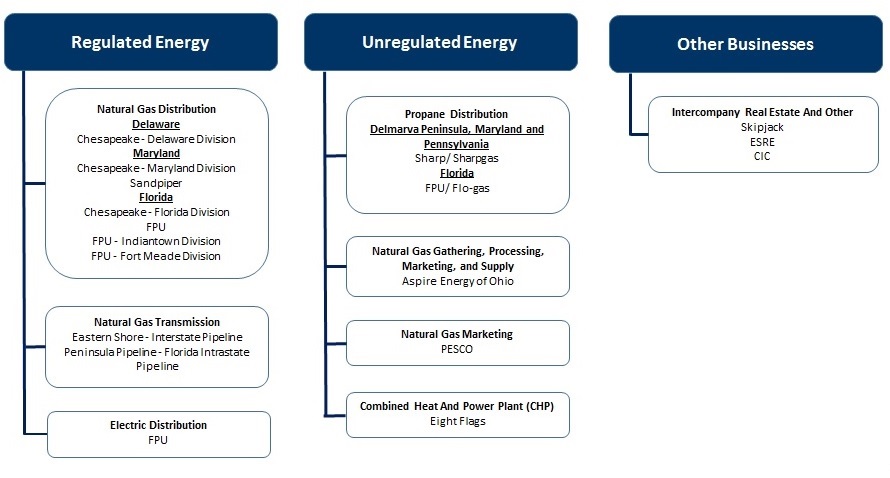 Regulated Energy

Natural Gas Distribution
Delaware
Chesapeake - Delaware Division
Maryland
Chesapeake - Maryland Division
Sandpiper
Florida
Chesapeake - Florida Division
FPU
FPU - Indiantown Division
FPU - Fort Meade Division

Natural Gas Transmission
Eastern Shore - Interstate Pipeline
Peninsula Pipeline - Florida Intrastate Pipeline

Electric Distribution
FPU

Unregulated Energy

Propane Distribution
Delmarva Peninsula, Maryland and Pennsylvania
Sharp/ Sharpgas
Florida
FPU/ Flo-gas

Natural Gas Gathering, Processing, Marketing, and Supply
Aspire Energy of Ohio

Natural Gas Marketing
PESCO

Combined Heat And Power Plant (CHP)
Eight Flags

Other Businesses

Intercompany Real Estate And Other
Skipjack
ESRE
CIC